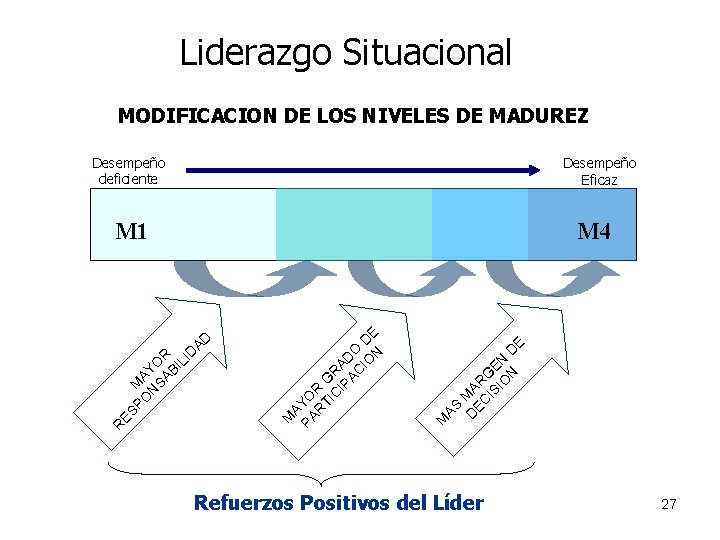 Liderazgo Situacional

MODIFICACION DE LOS NIVELES DE MADUREZ

Desempeño deficiente

Desempeño Eficaz

M1

M4

MAYOR RESPONSABILIDAD

MAYOR GRADO DE PARTICIPACION

MAS MARGEN DE DECISION

Refuerzos Positivos del Líder

27